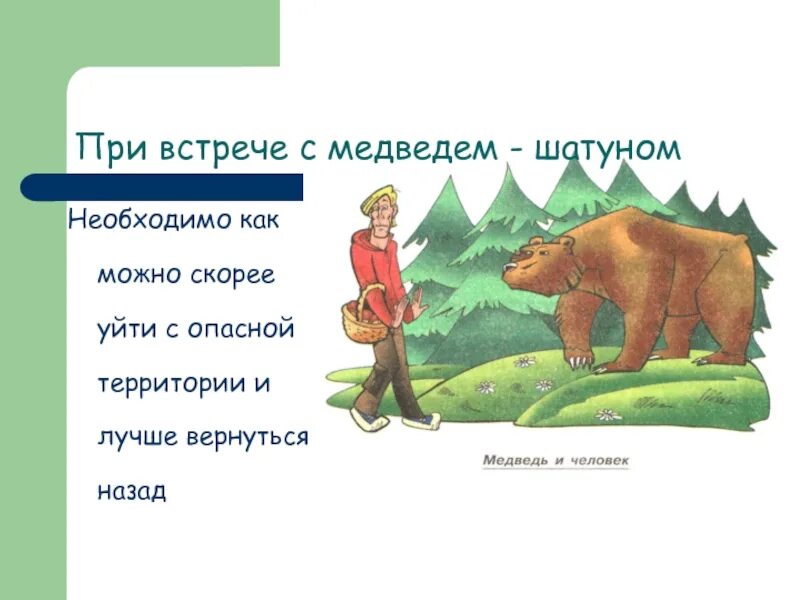 При встрече с медведем - шатуном

Необходимо как можно скорее уйти с опасной территории и лучше вернуться назад

Медведь и человек